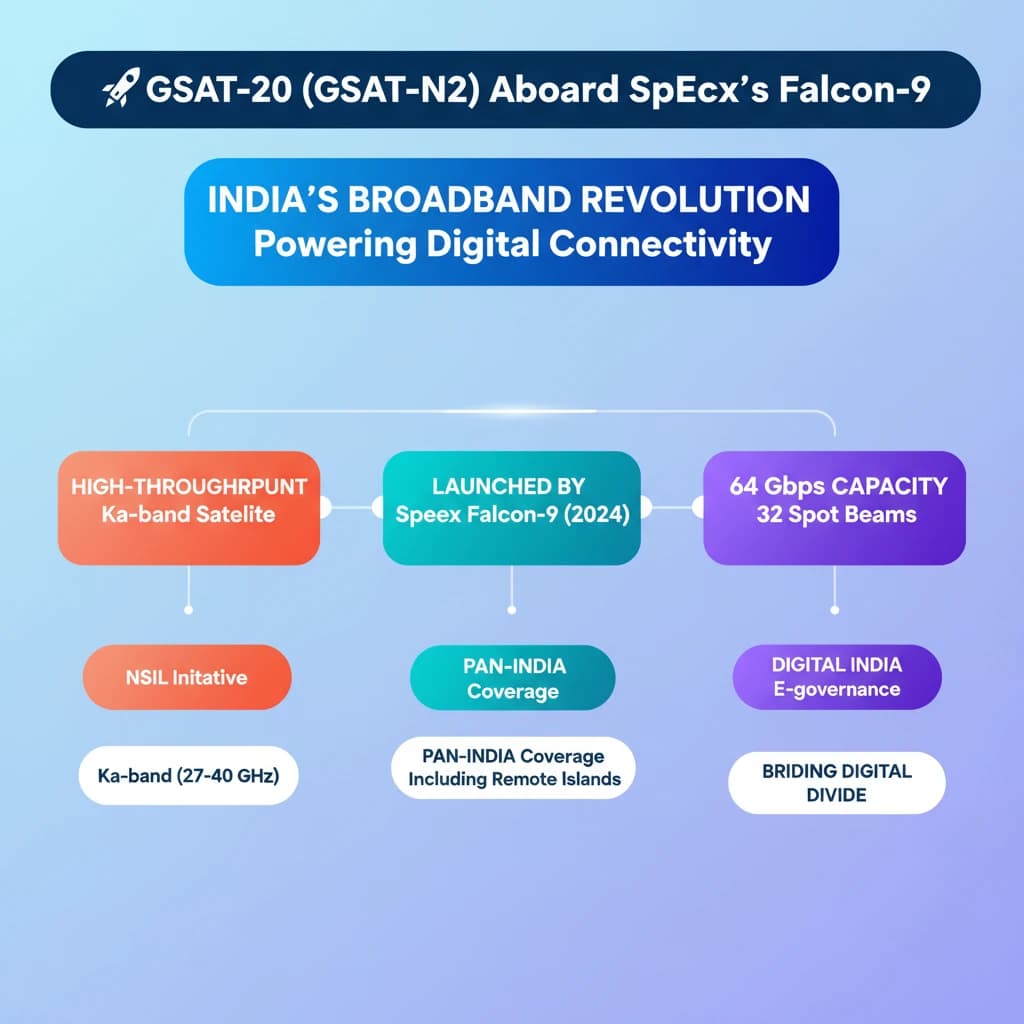 GSAT-20 (GSAT-N2) Aboard SpEcx's Falcon-9

INDIA'S BROADBAND REVOLUTION
Powering Digital Connectivity

HIGH-THROUGHRPUNT Ka-band Satelite

LAUNCHED BY Speex Falcon-9 (2024)

64 Gbps CAPACITY 32 Spot Beams

NSIL Initative

PAN-INDIA Coverage

DIGITAL INDIA E-governance

Ka-band (27-40 GHz)

PAN-INDIA Coverage Including Remote Islands

BRIDING DIGITAL DIVIDE